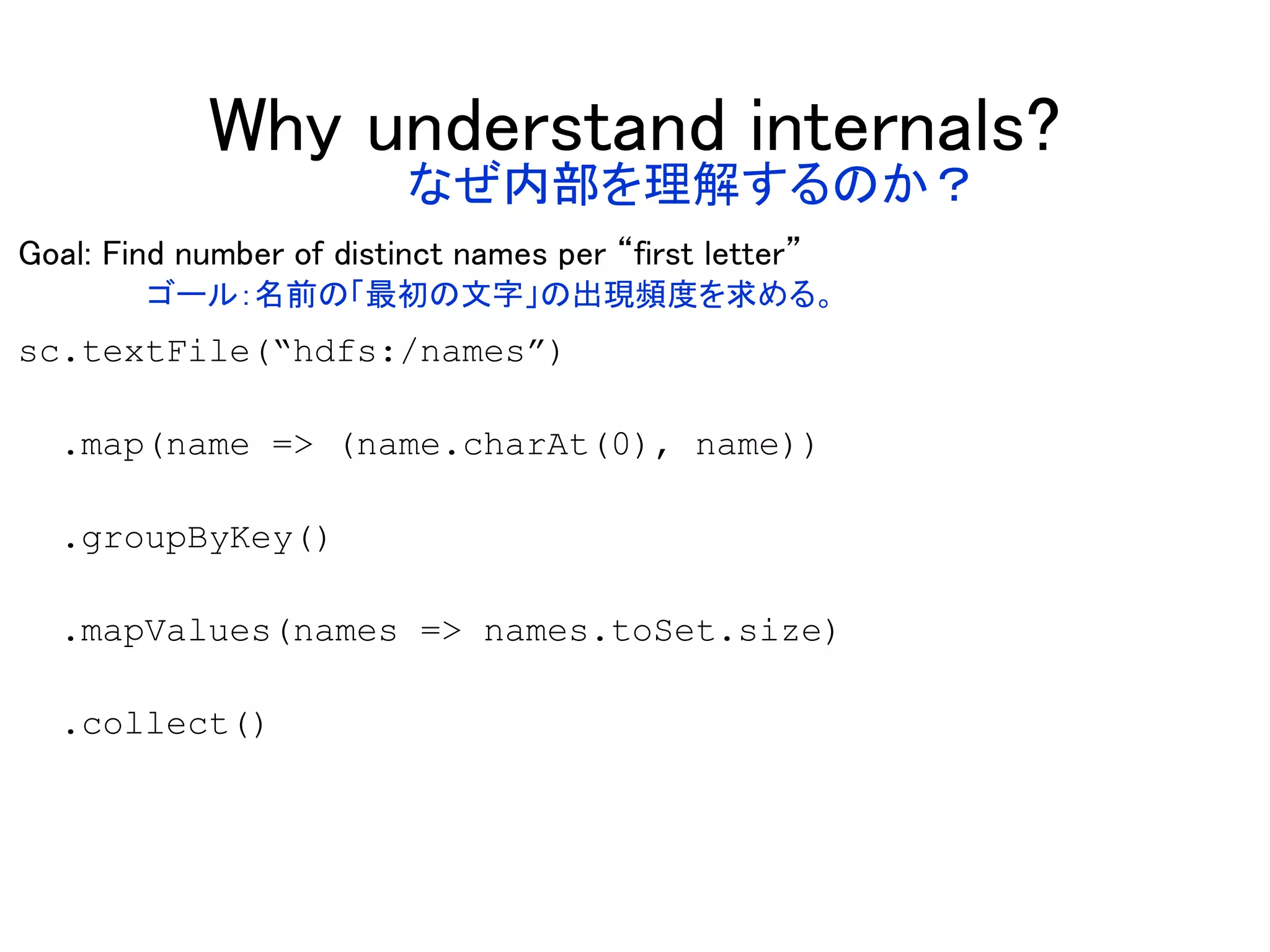 Why understand internals?
なぜ内部を理解するのか？

Goal: Find number of distinct names per “first letter”
ゴール：名前の「最初の文字」の出現頻度を求める。

sc.textFile(“hdfs:/names”)

.map(name => (name.charAt(0), name))

.groupByKey()

.mapValues(names => names.toSet.size)

.collect()